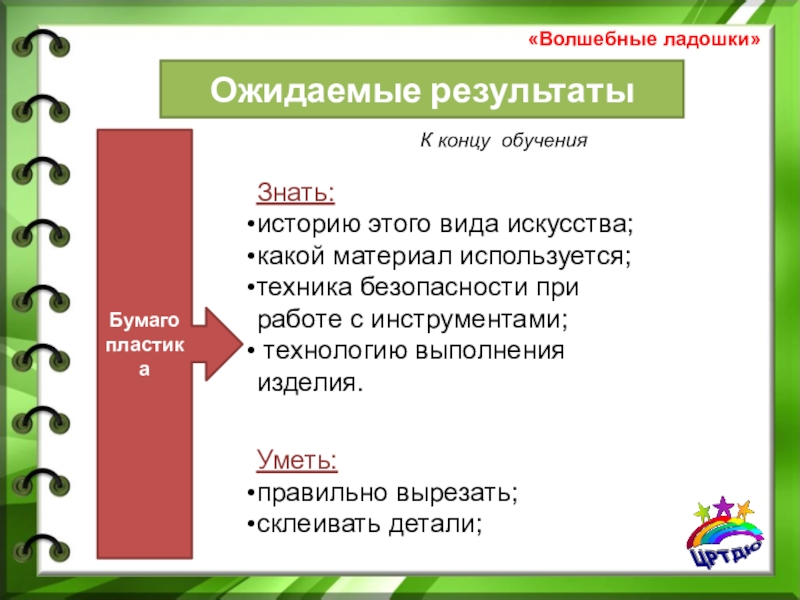 «Волшебные ладошки»

Ожидаемые результаты

К концу обучения

Бумаго пластик а

Знать:
•историю этого вида искусства;
•какой материал используется;
•техника безопасности при работе с инструментами;
• технологию выполнения изделия.

Уметь:
•правильно вырезать;
•склеивать детали;

ЦРТДЮ